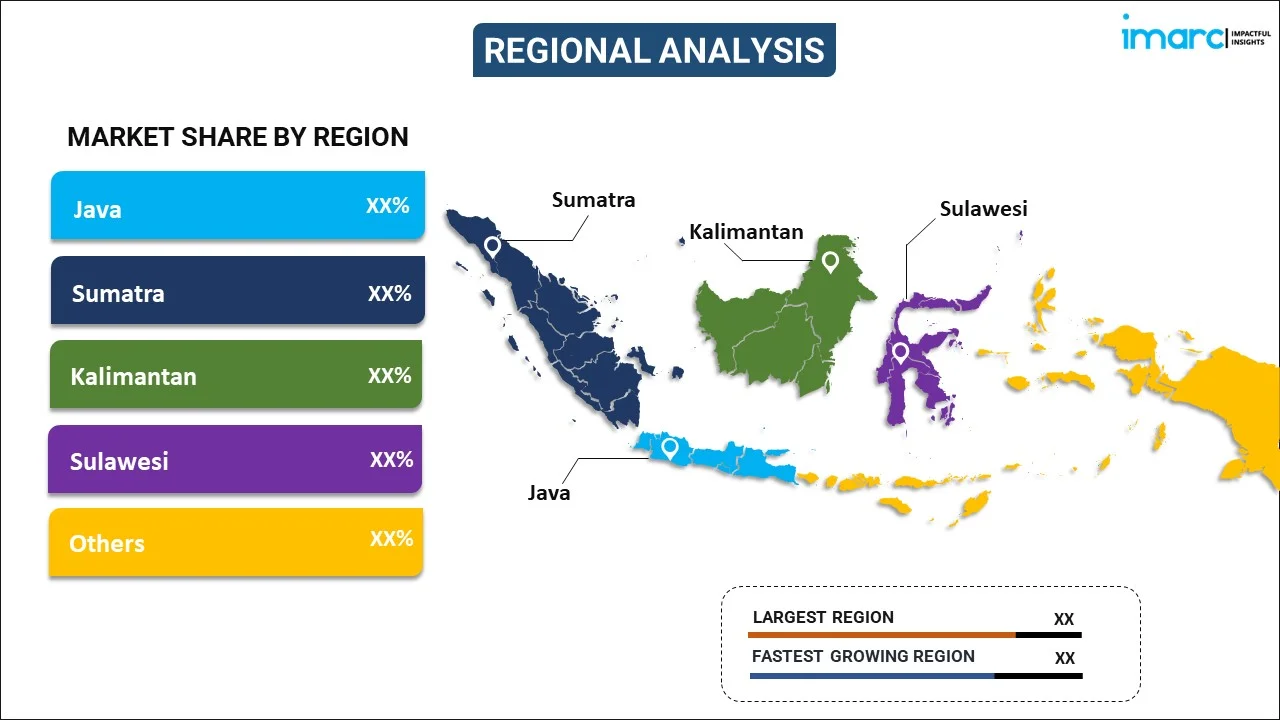 REGIONAL ANALYSIS

imarc IMPACTFUL INSIGHTS

MARKET SHARE BY REGION

Java XX%
Sumatra XX%
Kalimantan XX%
Sulawesi XX%
Others XX%

Sumatra
Kalimantan
Sulawesi
Java

LARGEST REGION XX
FASTEST GROWING REGION XX